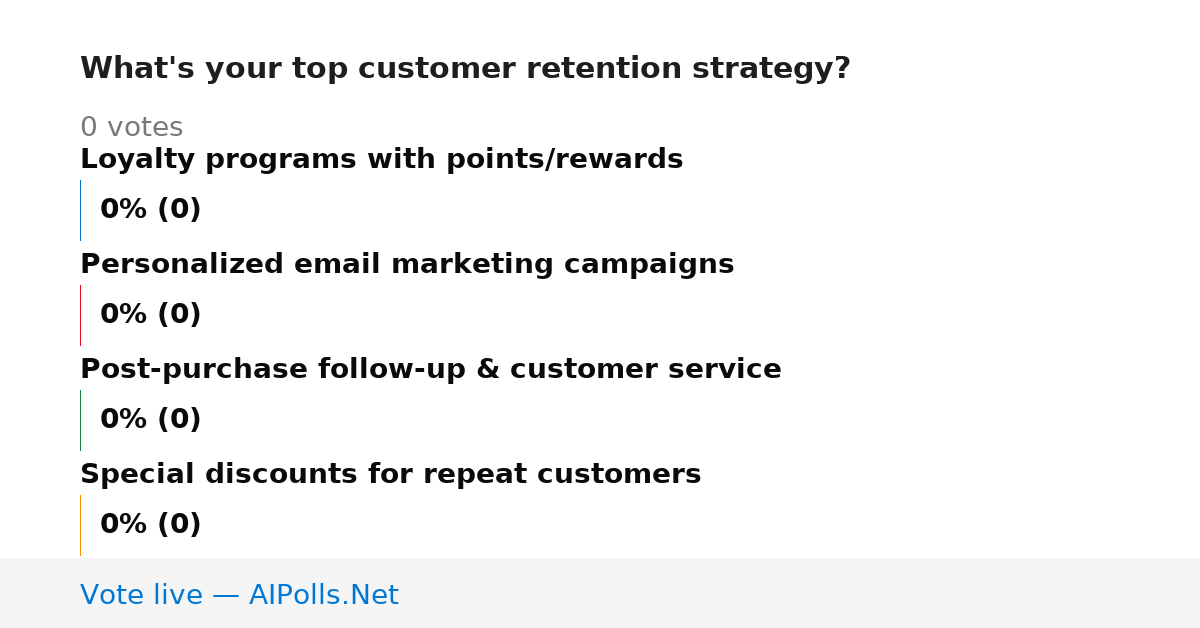 What's your top customer retention strategy?

0 votes

Loyalty programs with points/rewards

0% (0)

Personalized email marketing campaigns

0% (0)

Post-purchase follow-up & customer service

0% (0)

Special discounts for repeat customers

0% (0)

Vote live — AIPolls.Net